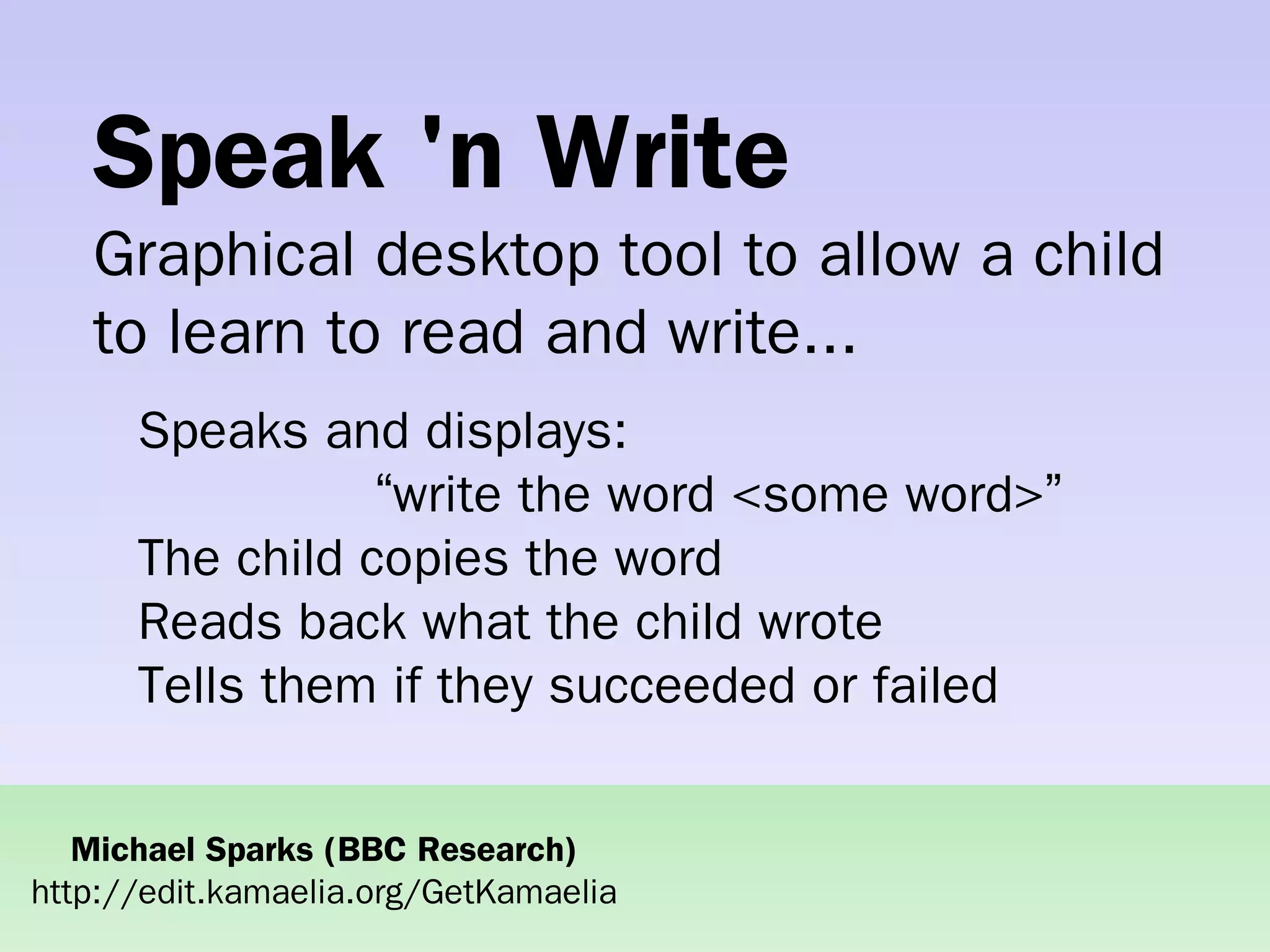 Speak 'n Write

Graphical desktop tool to allow a child to learn to read and write...

Speaks and displays:
“write the word <some word>”
The child copies the word
Reads back what the child wrote
Tells them if they succeeded or failed

Michael Sparks (BBC Research)
http://edit.kamaelia.org/GetKamaelia